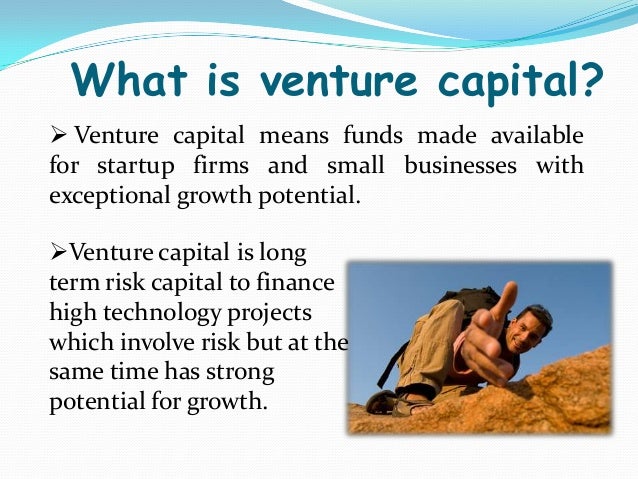 What is venture capital?

➢ Venture capital means funds made available for startup firms and small businesses with exceptional growth potential.

➢Venture capital is long term risk capital to finance high technology projects which involve risk but at the same time has strong potential for growth.